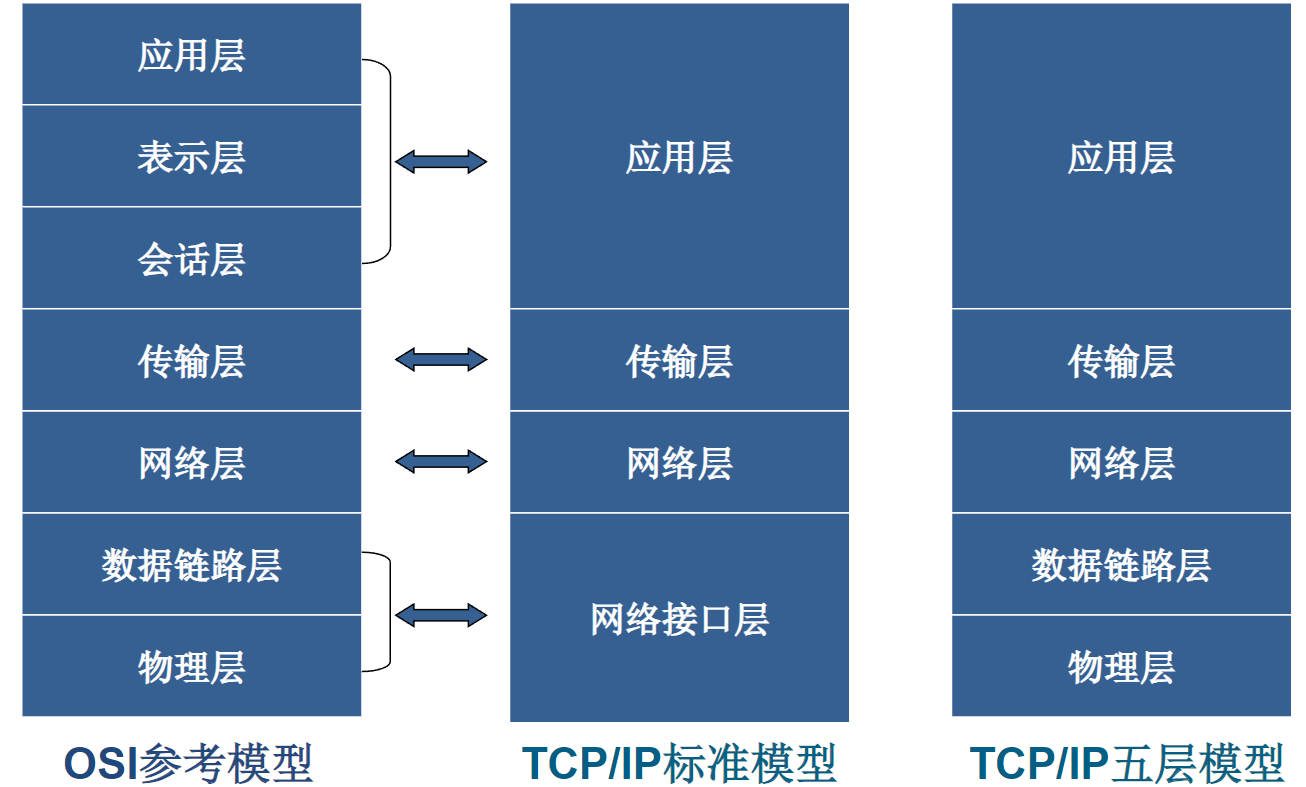 应用层

表示层

会话层

传输层

网络层

数据链路层

物理层

OSI参考模型

应用层

传输层

网络层

网络接口层

TCP/IP标准模型

应用层

传输层

网络层

数据链路层

物理层

TCP/IP五层模型